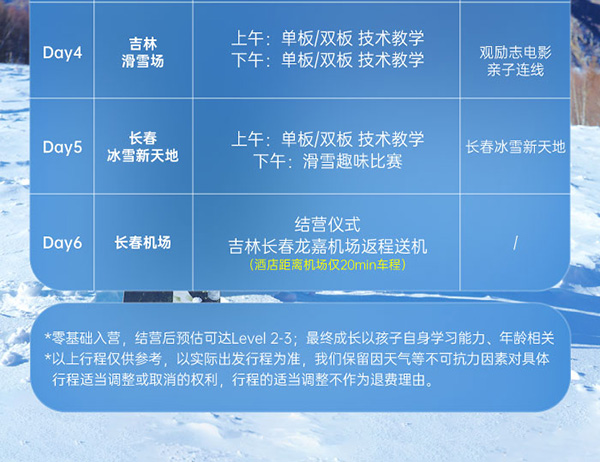 | Day4 | 吉林 滑雪场 | 上午：单板/双板 技术教学 下午：单板/双板 技术教学 | 观励志电影 亲子连线 |
|---|---|---|---|
| Day5 | 长春 冰雪新天地 | 上午：单板/双板 技术教学 下午：滑雪趣味比赛 | 长春冰雪新天地 |
| Day6 | 长春机场 | 结营仪式 吉林长春龙嘉机场返程送机 (酒店距离机场仅20min车程) | / |

*零基础入营，结营后预估可达Level 2-3；最终成长以孩子自身学习能力、年龄相关
*以上行程仅供参考，以实际出发行程为准，我们保留因天气等不可抗力因素对具体行程适当调整或取消的权利，行程的适当调整不作为退费理由。